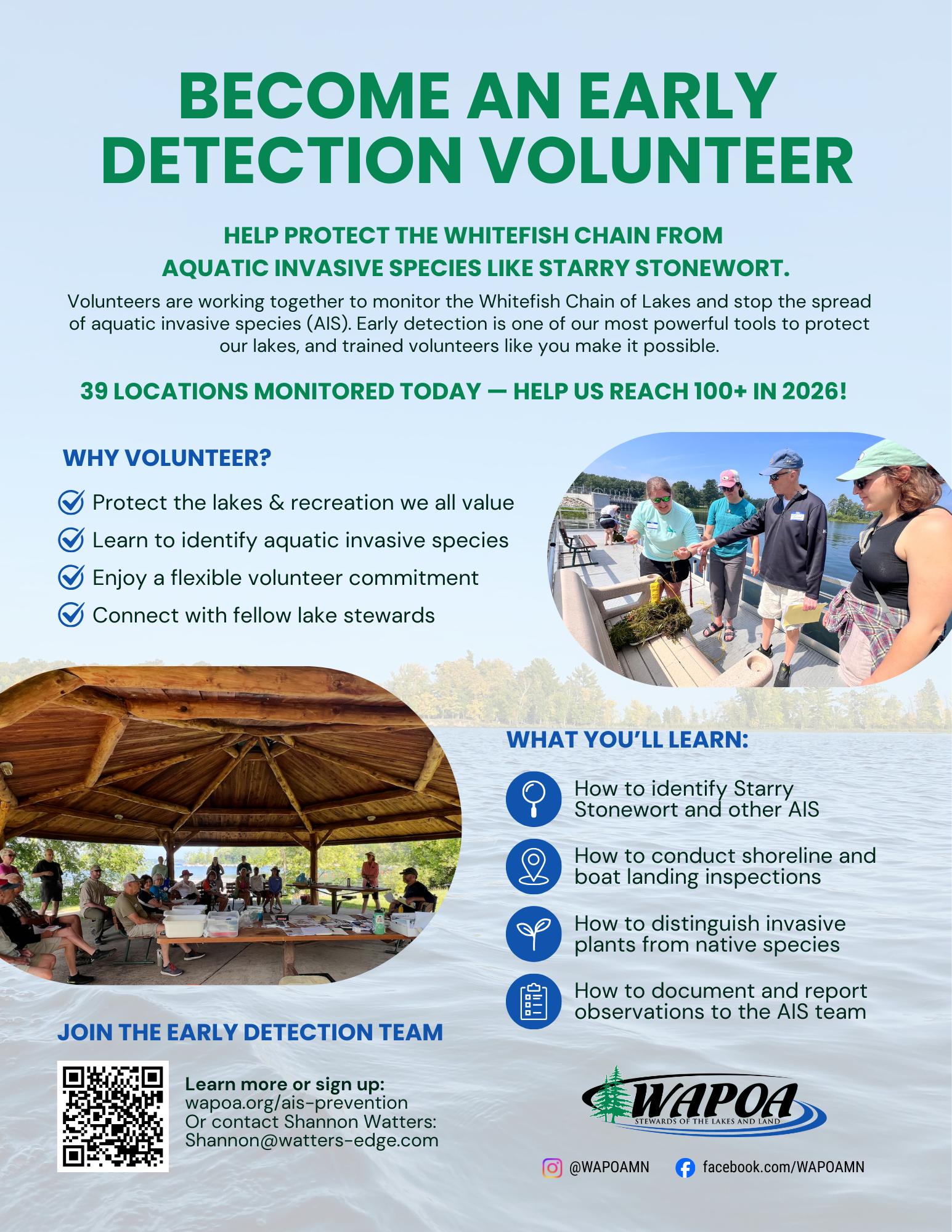 BECOME AN EARLY DETECTION VOLUNTEER

HELP PROTECT THE WHITEFISH CHAIN FROM AQUATIC INVASIVE SPECIES LIKE STARRY STONEWORT.

Volunteers are working together to monitor the Whitefish Chain of Lakes and stop the spread of aquatic invasive species (AIS). Early detection is one of our most powerful tools to protect our lakes, and trained volunteers like you make it possible.

39 LOCATIONS MONITORED TODAY — HELP US REACH 100+ IN 2026!

WHY VOLUNTEER?

Protect the lakes & recreation we all value

Learn to identify aquatic invasive species

Enjoy a flexible volunteer commitment

Connect with fellow lake stewards

WHAT YOU'LL LEARN:

How to identify Starry Stonewort and other AIS

How to conduct shoreline and boat landing inspections

How to distinguish invasive plants from native species

How to document and report observations to the AIS team

JOIN THE EARLY DETECTION TEAM

Learn more or sign up:
wapoa.org/ais-prevention
Or contact Shannon Watters:
Shannon@watters-edge.com

WAPOA
STEWARDS OF THE LAKES AND LAND

@WAPOAMN

facebook.com/WAPOAMN